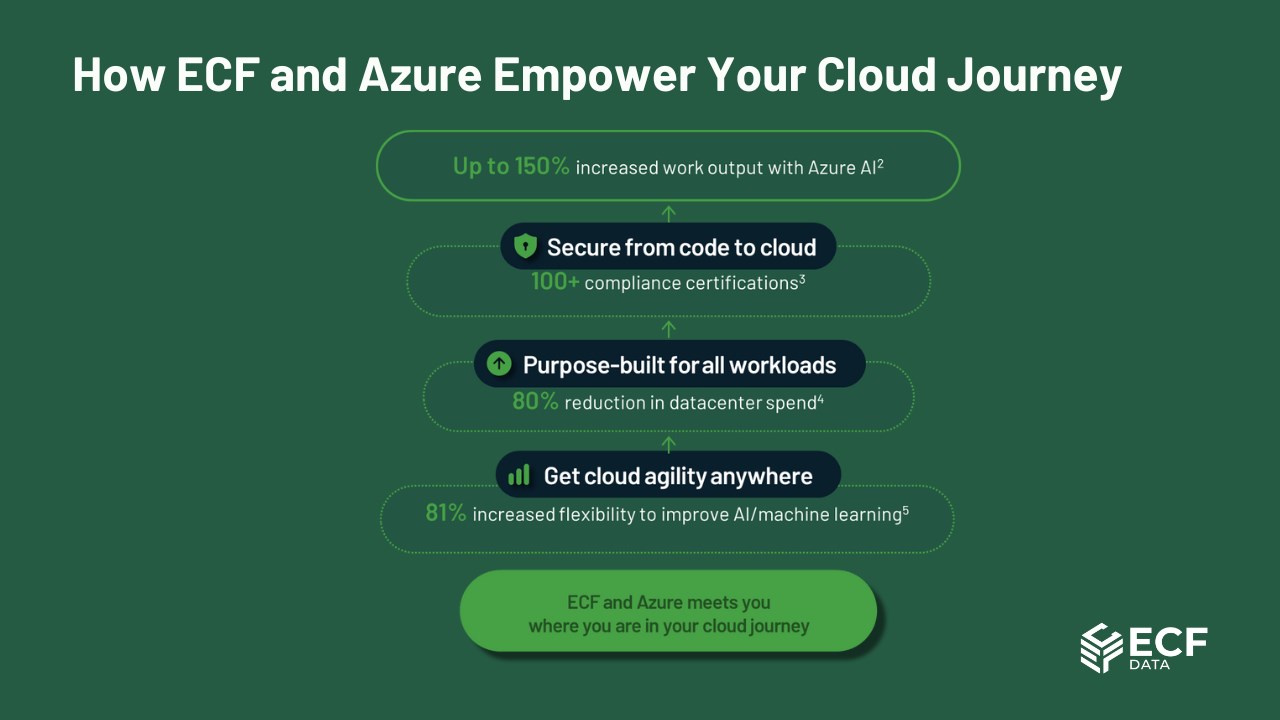 How ECF and Azure Empower Your Cloud Journey

Up to 150% increased work output with Azure AI$^2$

Secure from code to cloud

100+ compliance certifications$^3$

Purpose-built for all workloads

80% reduction in datacenter spend$^4$

Get cloud agility anywhere

81% increased flexibility to improve AI/machine learning$^5$

ECF and Azure meets you where you are in your cloud journey

ECF DATA